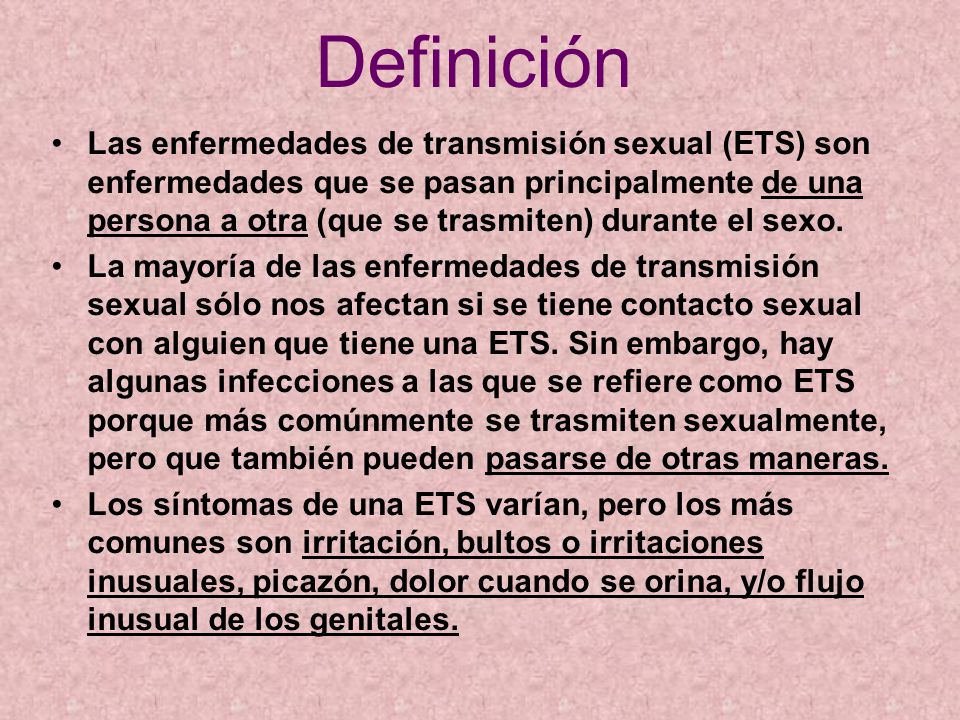 Definición

• Las enfermedades de transmisión sexual (ETS) son enfermedades que se pasan principalmente de una persona a otra (que se trasmiten) durante el sexo.

• La mayoría de las enfermedades de transmisión sexual sólo nos afectan si se tiene contacto sexual con alguien que tiene una ETS. Sin embargo, hay algunas infecciones a las que se refiere como ETS porque más comúnmente se trasmiten sexualmente, pero que también pueden pasarse de otras maneras.

• Los síntomas de una ETS varían, pero los más comunes son irritación, bultos o irritaciones inusuales, picazón, dolor cuando se orina, y/o flujo inusual de los genitales.